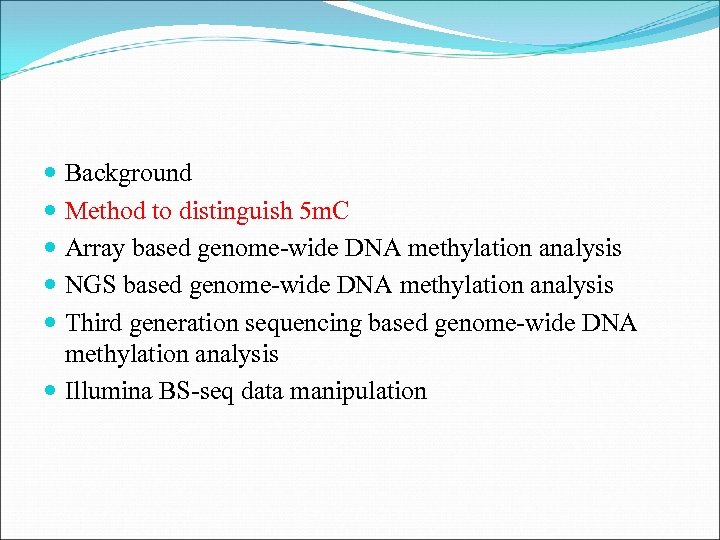 - Background
- Method to distinguish 5mC
- Array based genome-wide DNA methylation analysis
- NGS based genome-wide DNA methylation analysis
- Third generation sequencing based genome-wide DNA methylation analysis
- Illumina BS-seq data manipulation